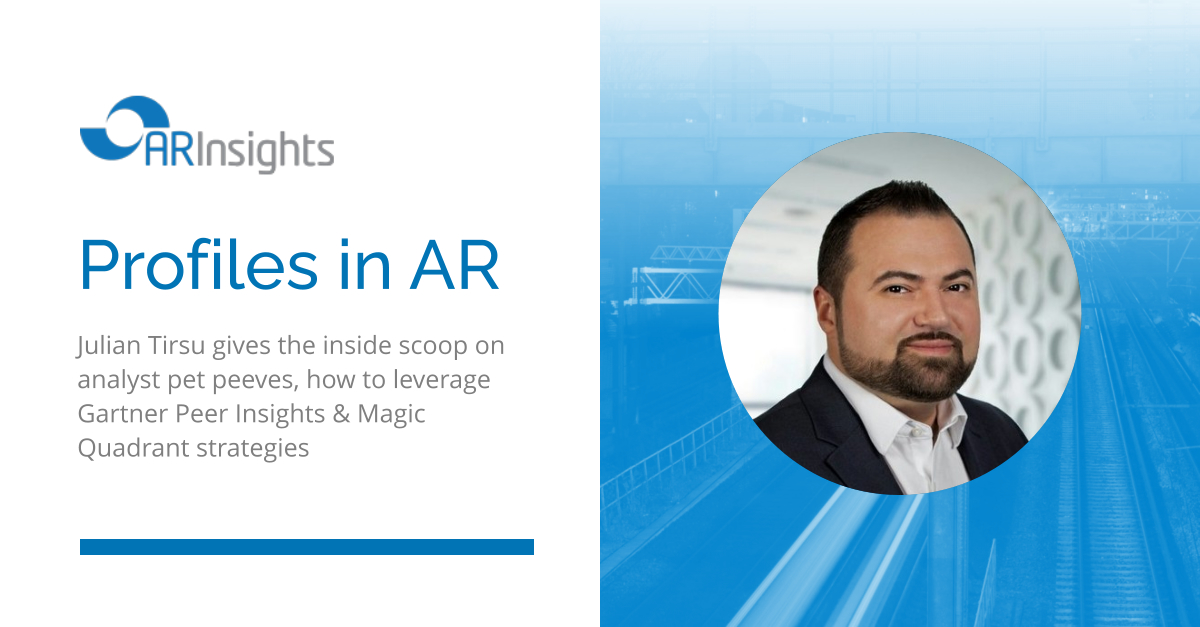 ARInsights

Profiles in AR

Julian Tirsu gives the inside scoop on analyst pet peeves, how to leverage Gartner Peer Insights & Magic Quadrant strategies